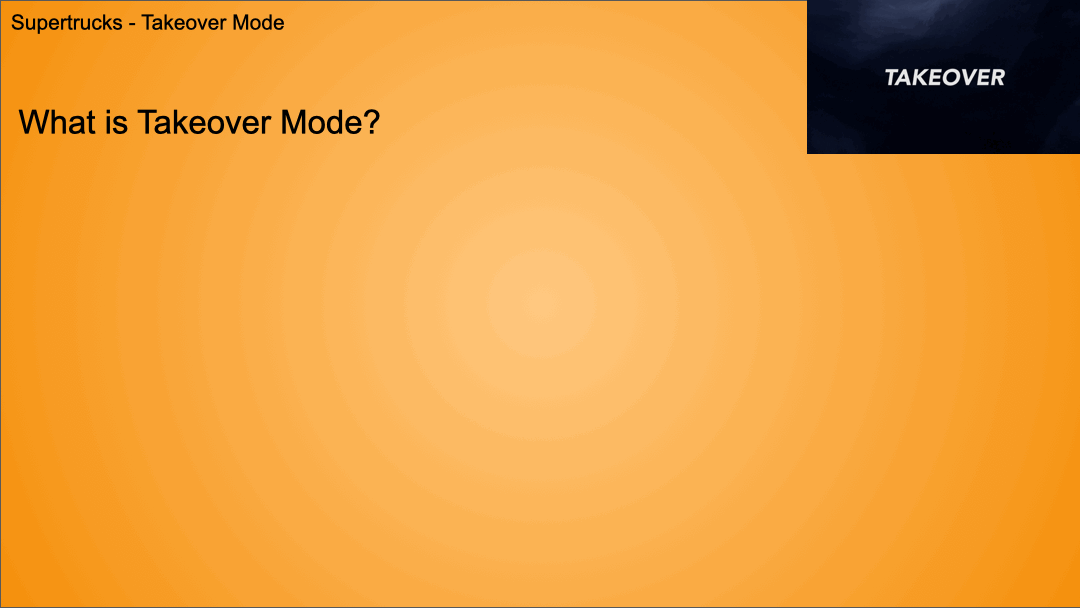 Supertrucks - Takeover Mode

TAKEOVER

What is Takeover Mode?